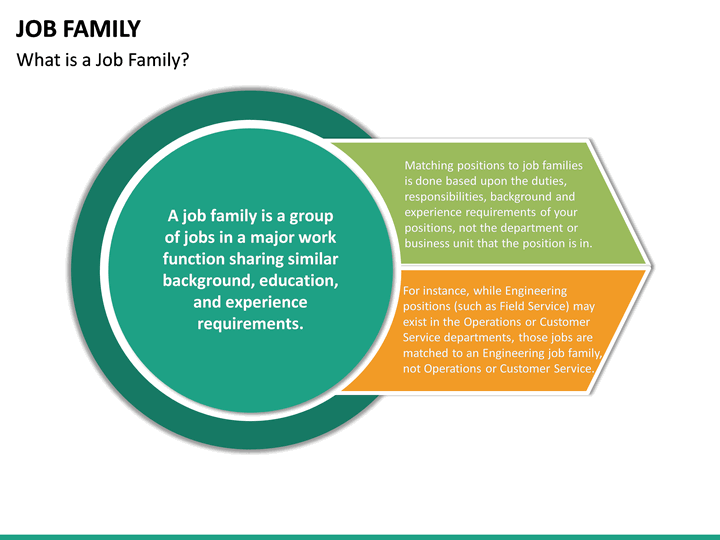 JOB FAMILY

What is a Job Family?

A job family is a group of jobs in a major work function sharing similar background, education, and experience requirements.

Matching positions to job families is done based upon the duties, responsibilities, background and experience requirements of your positions, not the department or business unit that the position is in.

For instance, while Engineering positions (such as Field Service) may exist in the Operations or Customer Service departments, those jobs are matched to an Engineering job family, not Operations or Customer Service.